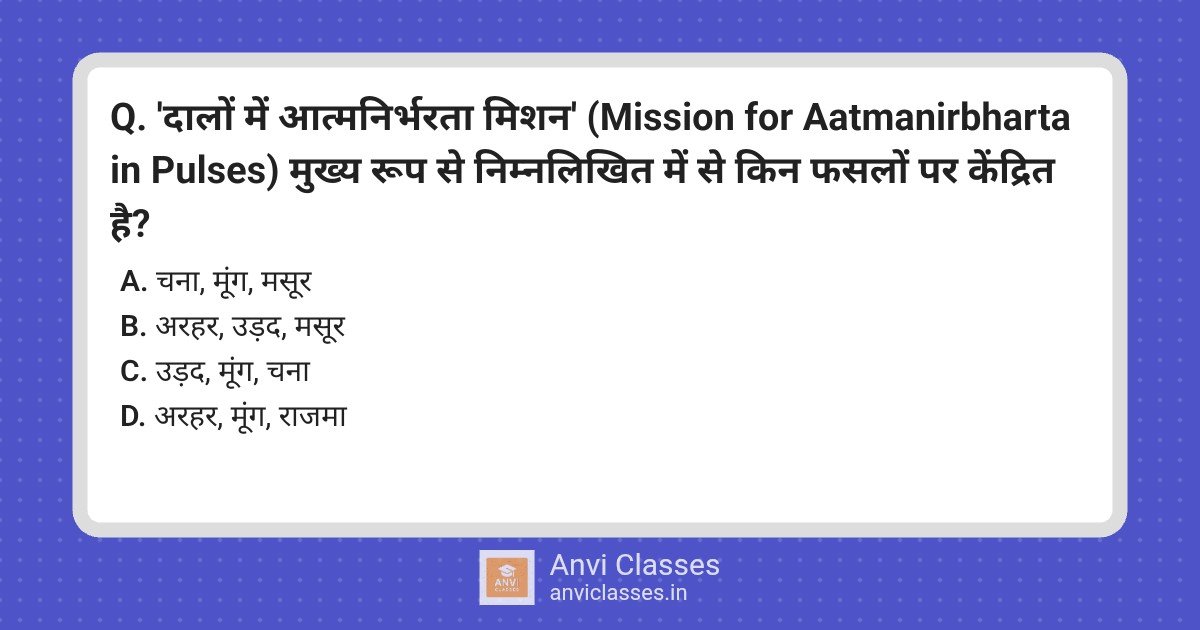 Q. 'दालों में आत्मनिर्भरता मिशन' (Mission for Aatmanirbharta in Pulses) मुख्य रूप से निम्नलिखित में से किन फसलों पर केंद्रित है?

A. चना, मूंग, मसूर
B. अरहर, उड़द, मसूर
C. उड़द, मूंग, चना
D. अरहर, मूंग, राजमा

ANVI CLASSES
Anvi Classes
anviclasses.in